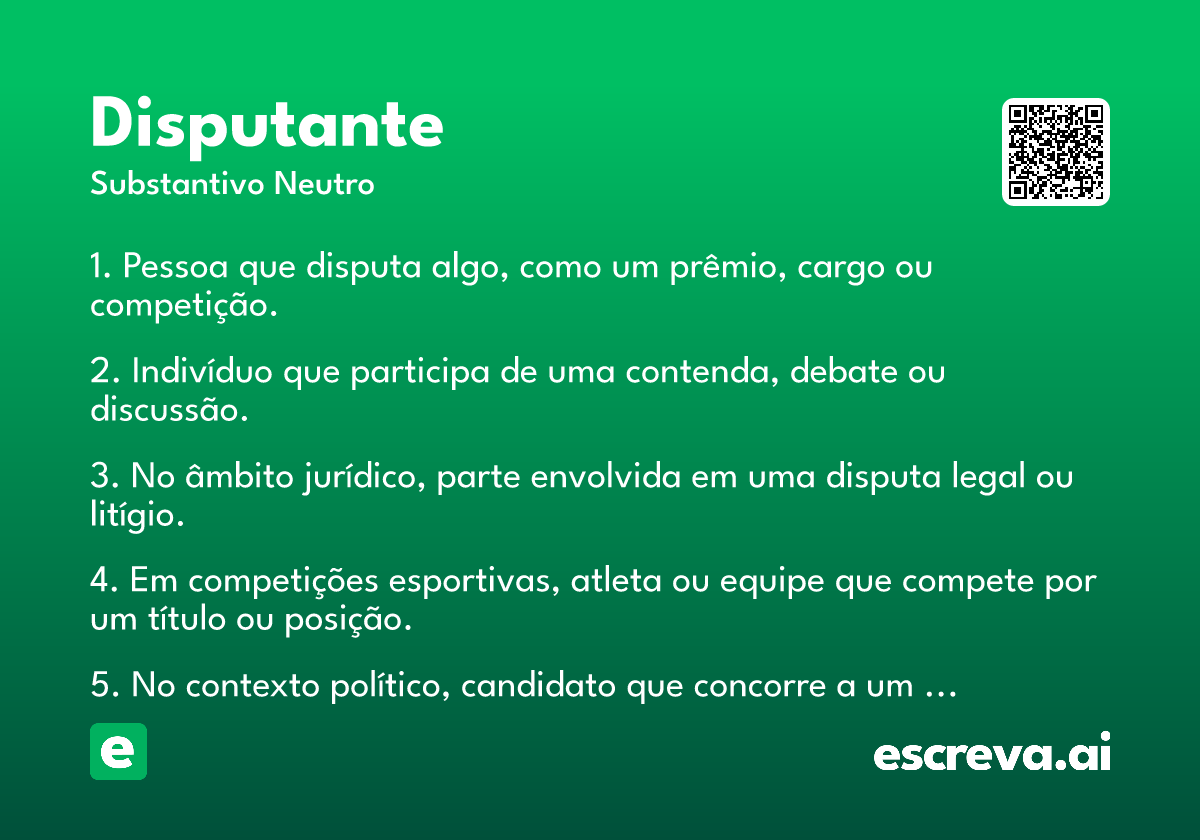 Disputante
Substantivo Neutro

1. Pessoa que disputa algo, como um prêmio, cargo ou competição.

2. Indivíduo que participa de uma contenda, debate ou discussão.

3. No âmbito jurídico, parte envolvida em uma disputa legal ou litígio.

4. Em competições esportivas, atleta ou equipe que compete por um título ou posição.

5. No contexto político, candidato que concorre a um …

e

escreva.ai